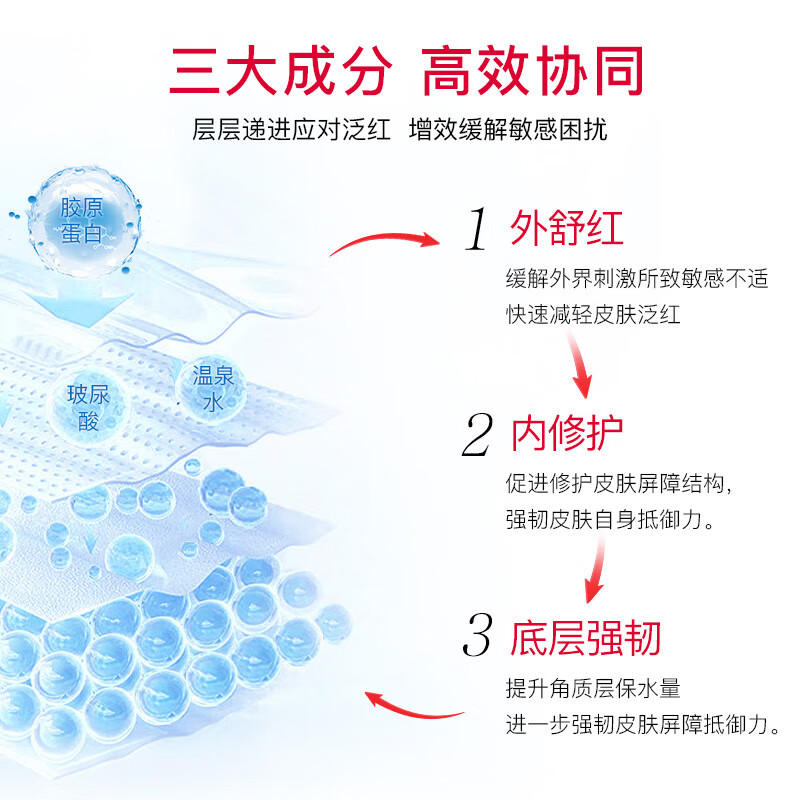 三大成分 高效协同

层层递进应对泛红 增效缓解敏感困扰

胶原蛋白

玻尿酸

温泉水

1 外舒红

缓解外界刺激所致敏感不适
快速减轻皮肤泛红

2 内修护

促进修护皮肤屏障结构，
强韧皮肤自身抵御力。

3 底层强韧

提升角质层保水量
进一步强韧皮肤屏障抵御力。